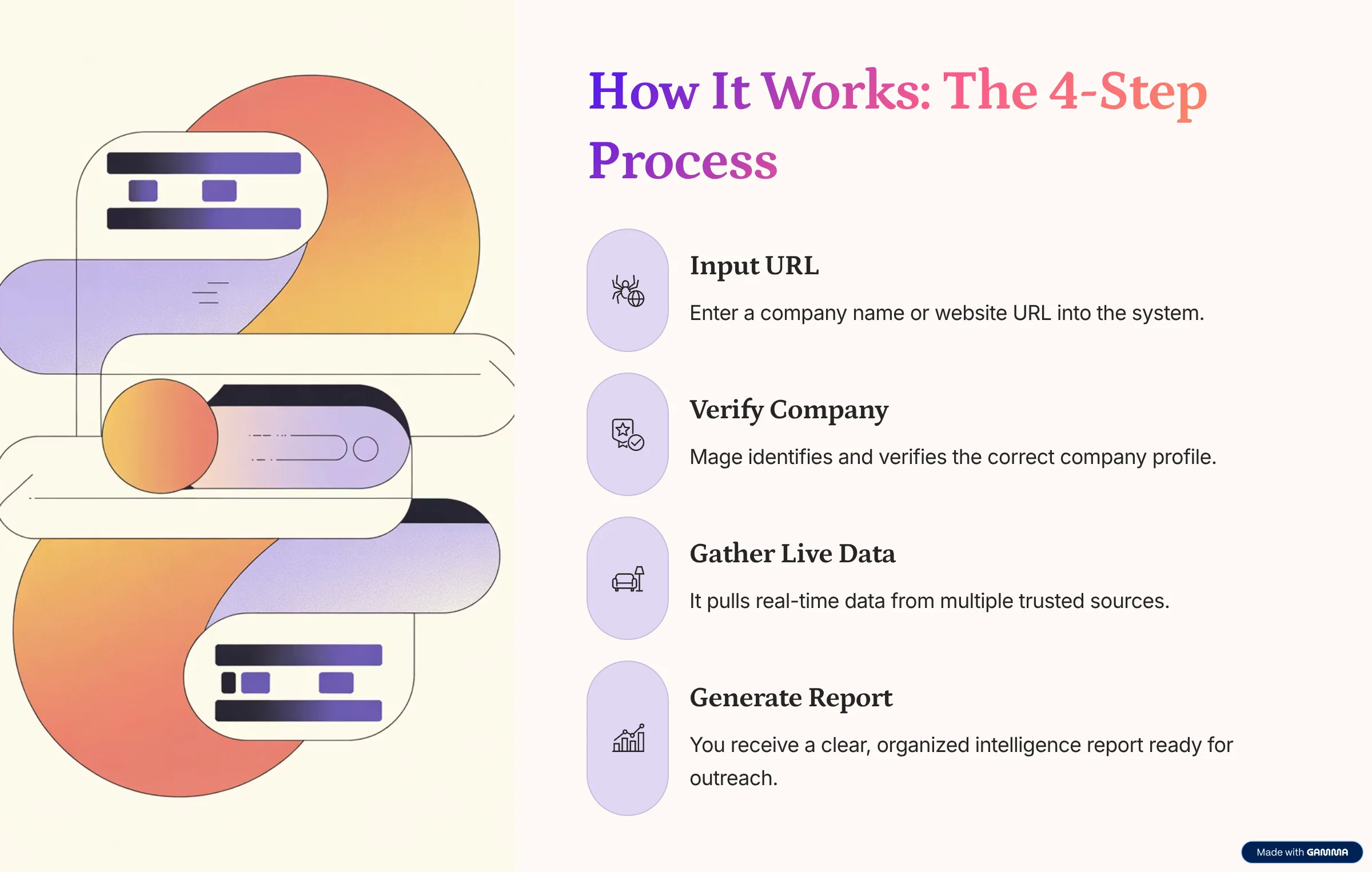 How It Works: The 4-Step Process

Input URL

Enter a company name or website URL into the system.

Verify Company

Mage identifies and verifies the correct company profile.

Gather Live Data

It pulls real-time data from multiple trusted sources.

Generate Report

You receive a clear, organized intelligence report ready for outreach.

Made with GAMMA